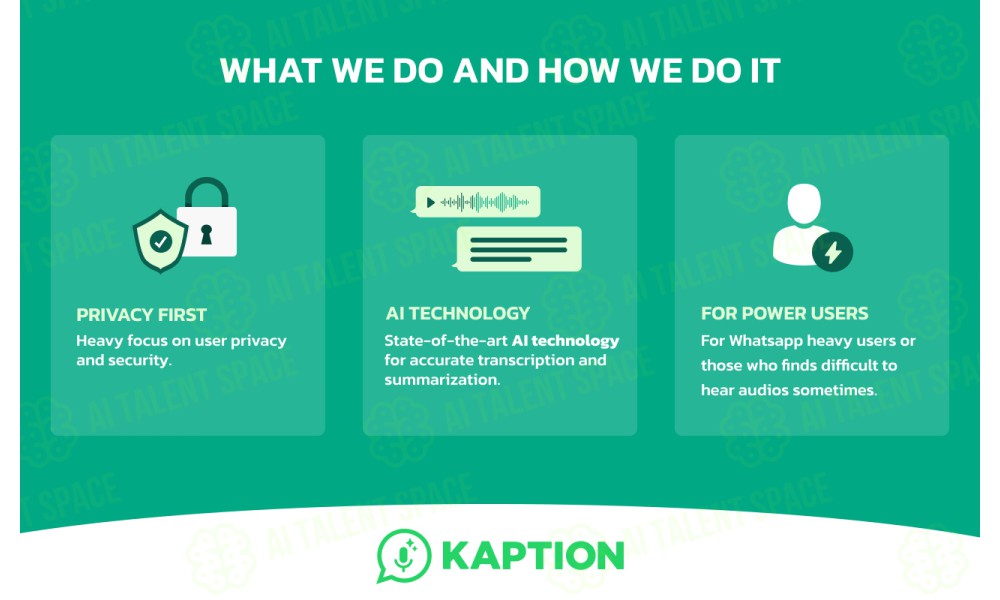 WHAT WE DO AND HOW WE DO IT

PRIVACY FIRST
Heavy focus on user privacy and security.

AI TECHNOLOGY
State-of-the-art AI technology for accurate transcription and summarization.

FOR POWER USERS
For Whatsapp heavy users or those who finds difficult to hear audios sometimes.

KAPTION

AI TALENT SPACE